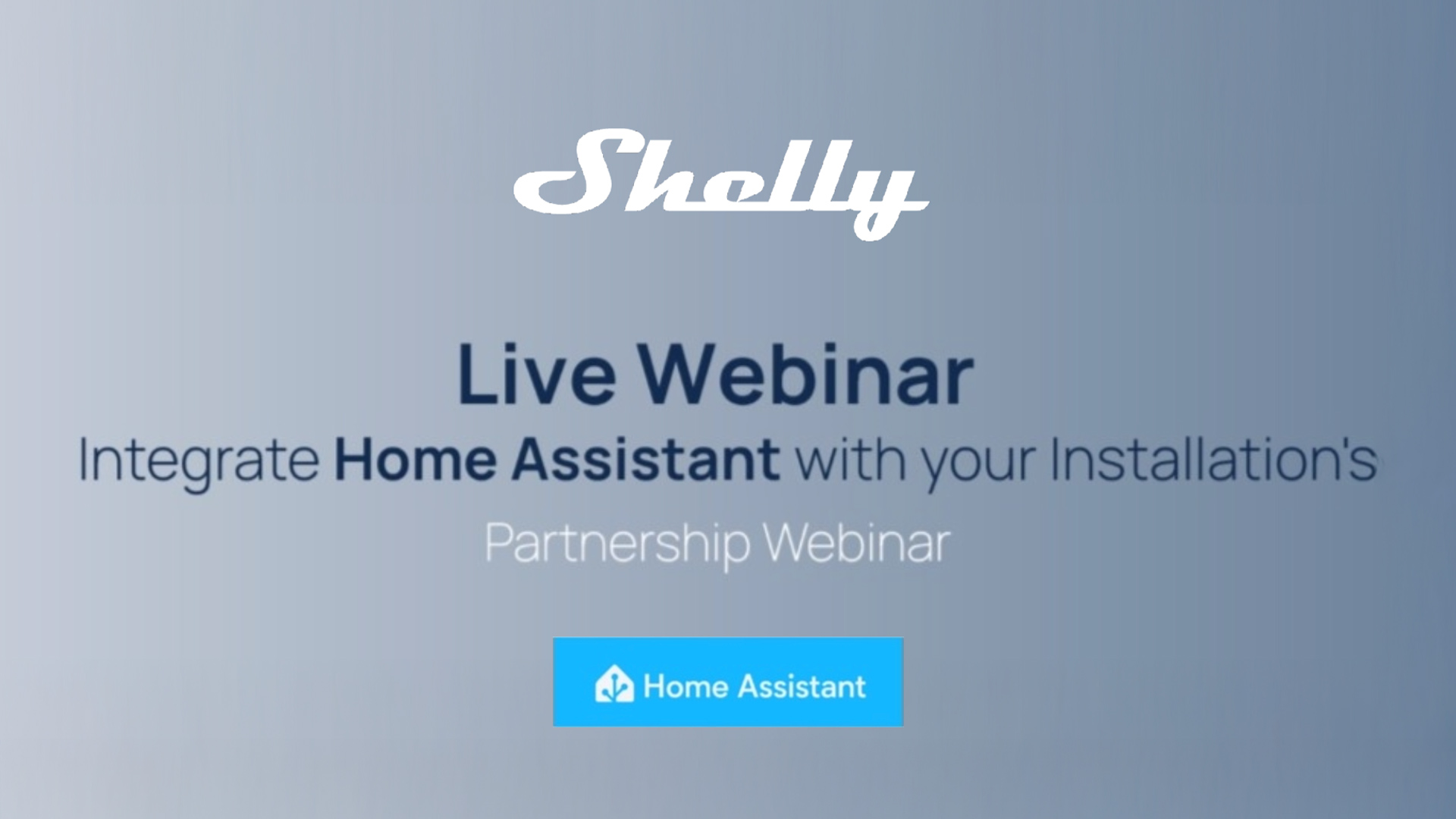 Shelly

Live Webinar
Integrate Home Assistant with your Installation's

Partnership Webinar

Home Assistant